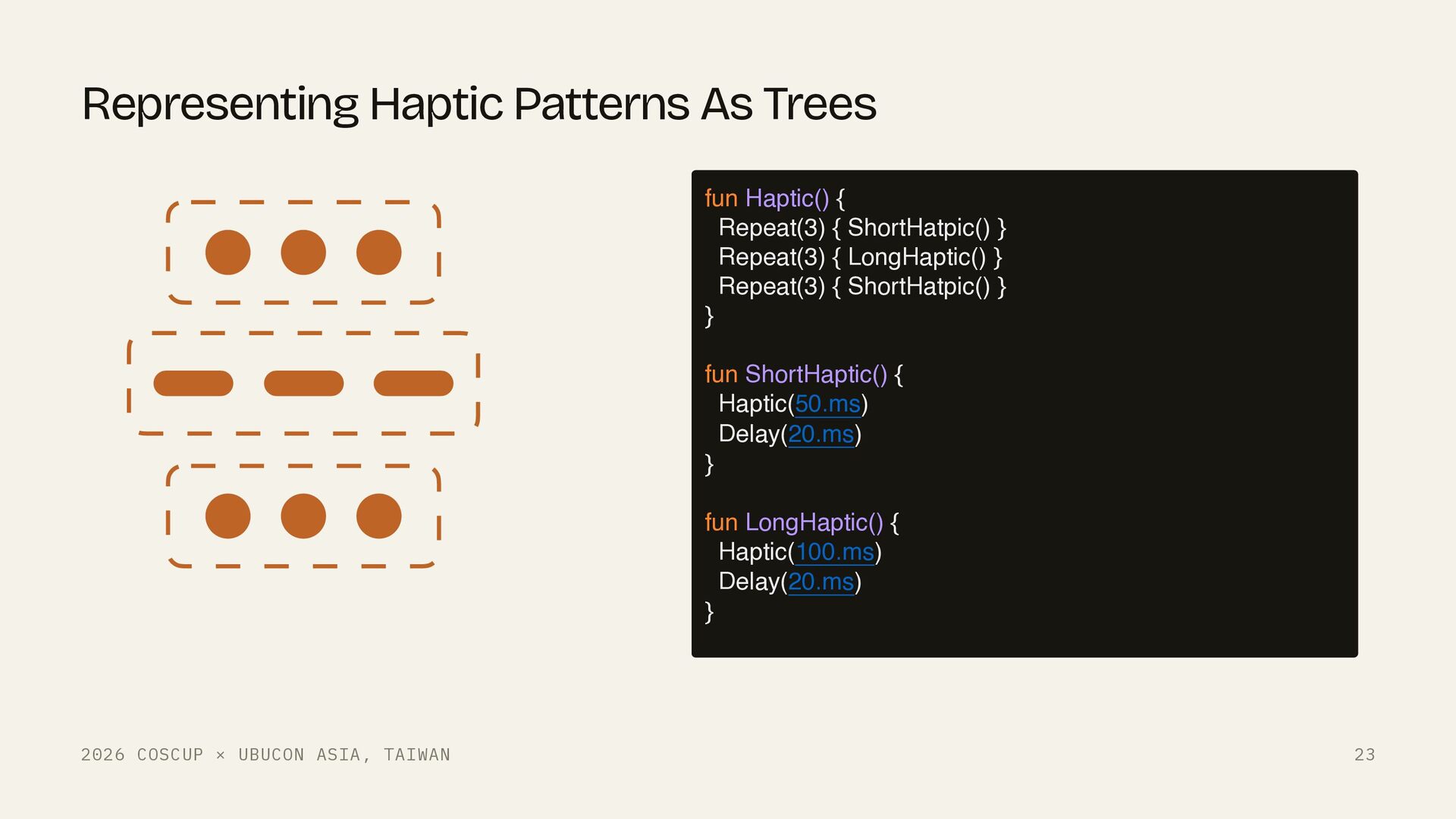 Representing Haptic Patterns As Trees

fun Haptic() {
  Repeat(3) { ShortHatpic() }
  Repeat(3) { LongHaptic() }
  Repeat(3) { ShortHatpic() }
}

fun ShortHaptic() {
  Haptic(50.ms)
  Delay(20.ms)
}

fun LongHaptic() {
  Haptic(100.ms)
  Delay(20.ms)
}

2026 COSCUP × UBUCON ASIA, TAIWAN

23